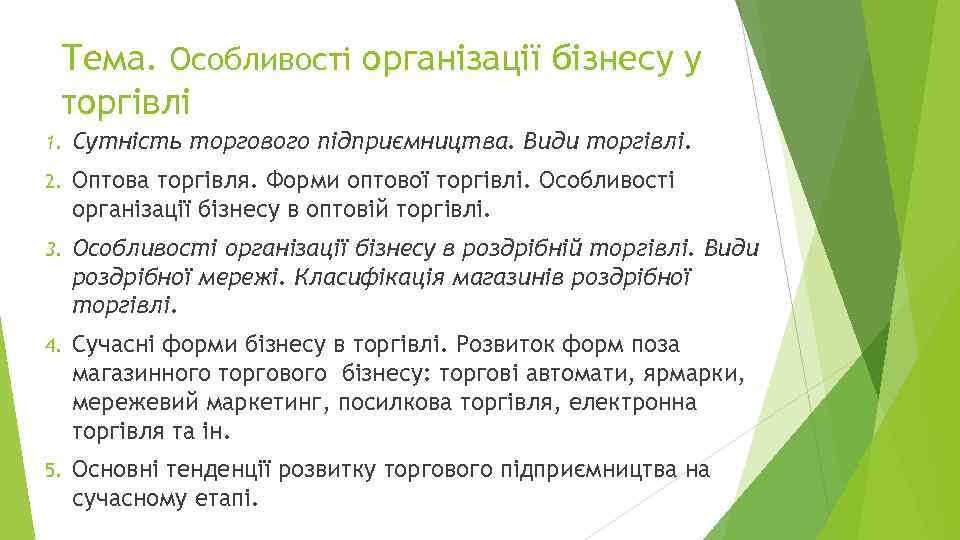 Тема. Особливості організації бізнесу у торгівлі

1. Сутність торгового підприємництва. Види торгівлі.

2. Оптова торгівля. Форми оптової торгівлі. Особливості організації бізнесу в оптовій торгівлі.

3. Особливості організації бізнесу в роздрібній торгівлі. Види роздрібної мережі. Класифікація магазинів роздрібної торгівлі.

4. Сучасні форми бізнесу в торгівлі. Розвиток форм поза магазинного торгового бізнесу: торгові автомати, ярмарки, мережевий маркетинг, посилкова торгівля, електронна торгівля та ін.

5. Основні тенденції розвитку торгового підприємництва на сучасному етапі.